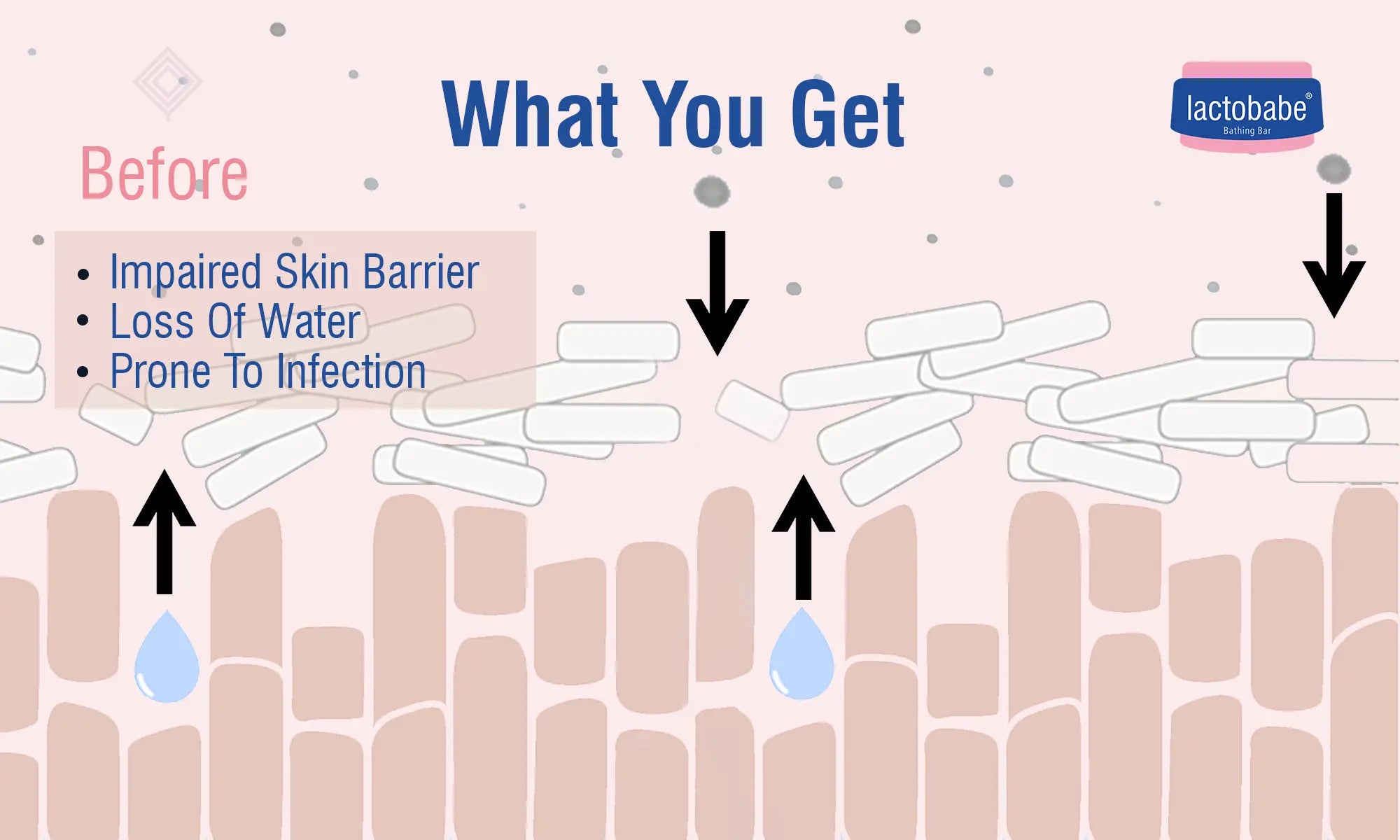 What You Get

lactobabe®
Bathing Bar

Before

• Impaired Skin Barrier
• Loss Of Water
• Prone To Infection